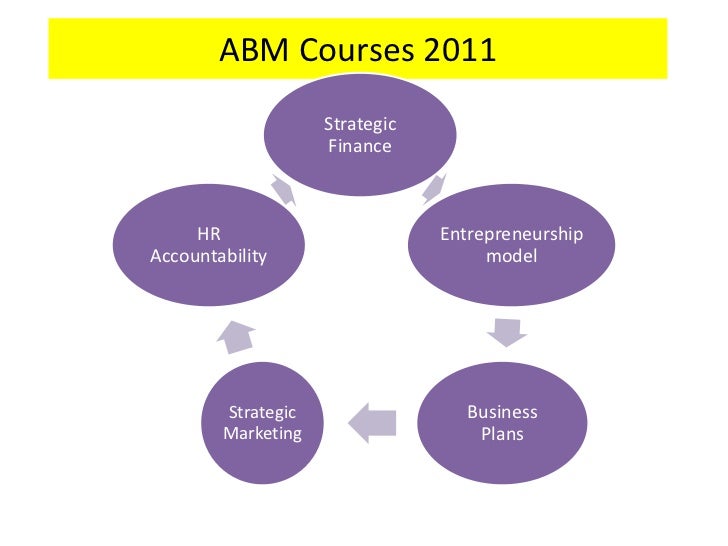 ABM Courses 2011

Strategic Finance

Entrepreneurship model

Business Plans

Strategic Marketing

HR Accountability